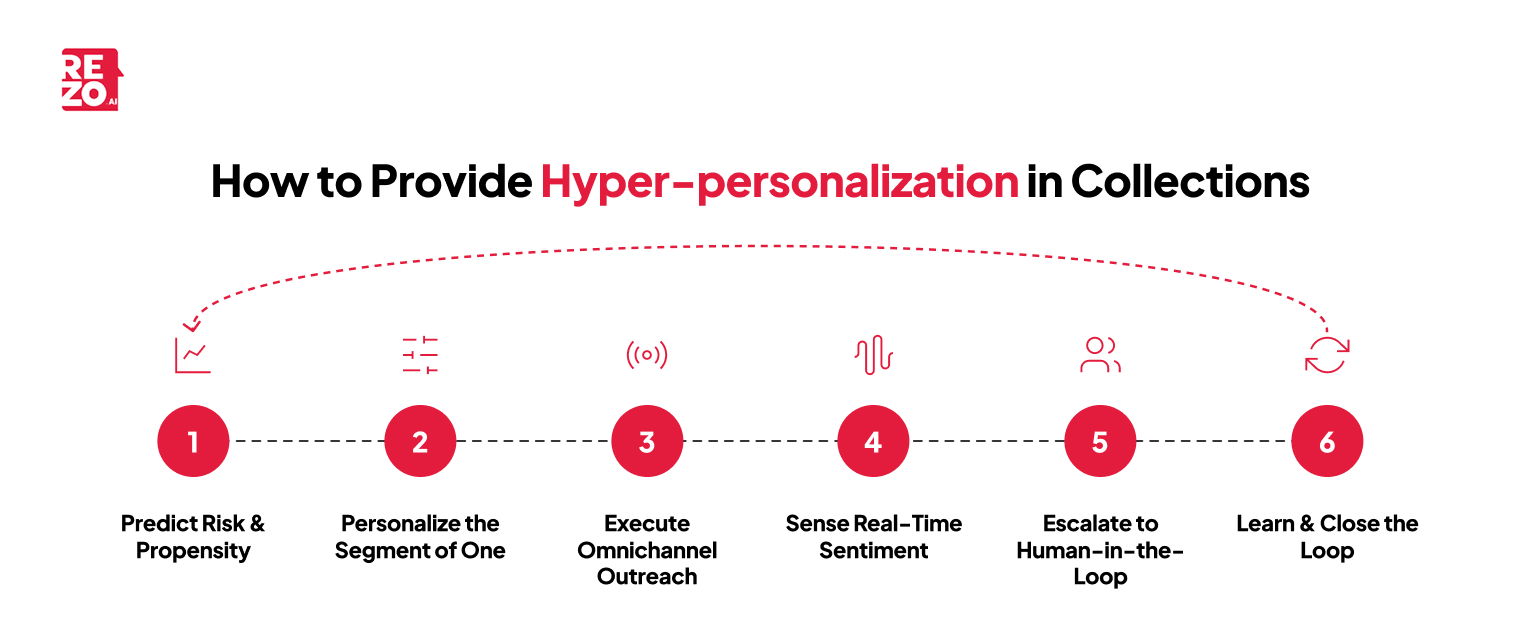 REZO AI

How to Provide Hyper-personalization in Collections

1

Predict Risk & Propensity

2

Personalize the Segment of One

3

Execute Omnichannel Outreach

4

Sense Real-Time Sentiment

5

Escalate to Human-in-the-Loop

6

Learn & Close the Loop